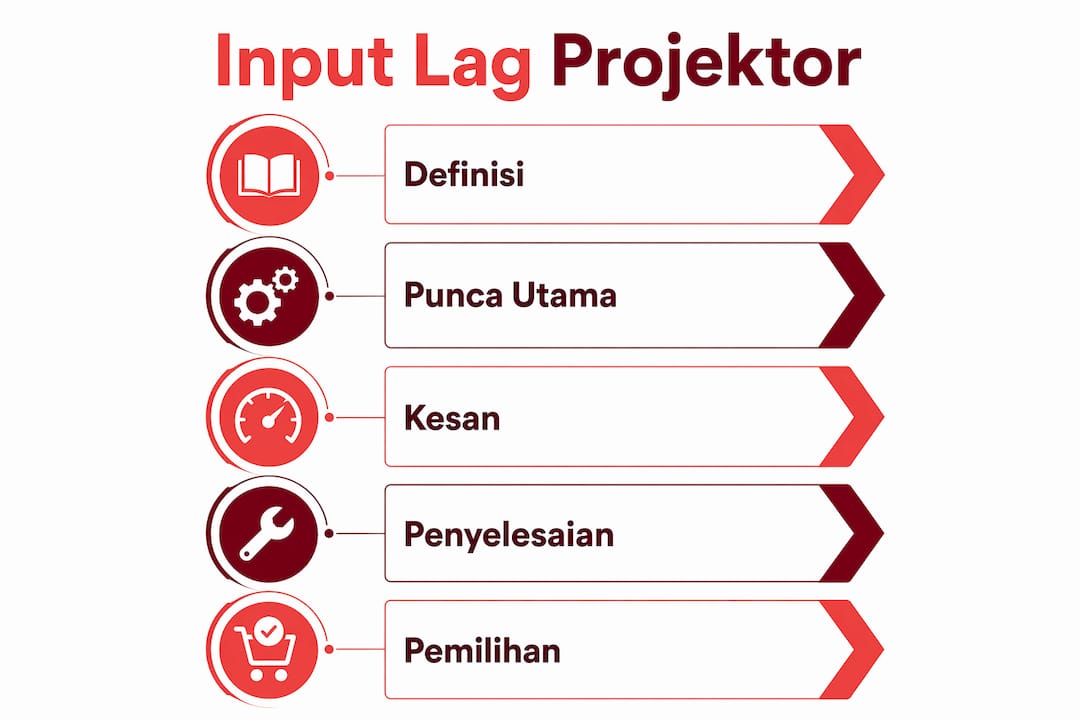 Input Lag Projektor

Definisi

Punca Utama

Kesan

Penyelesaian

Pemilihan